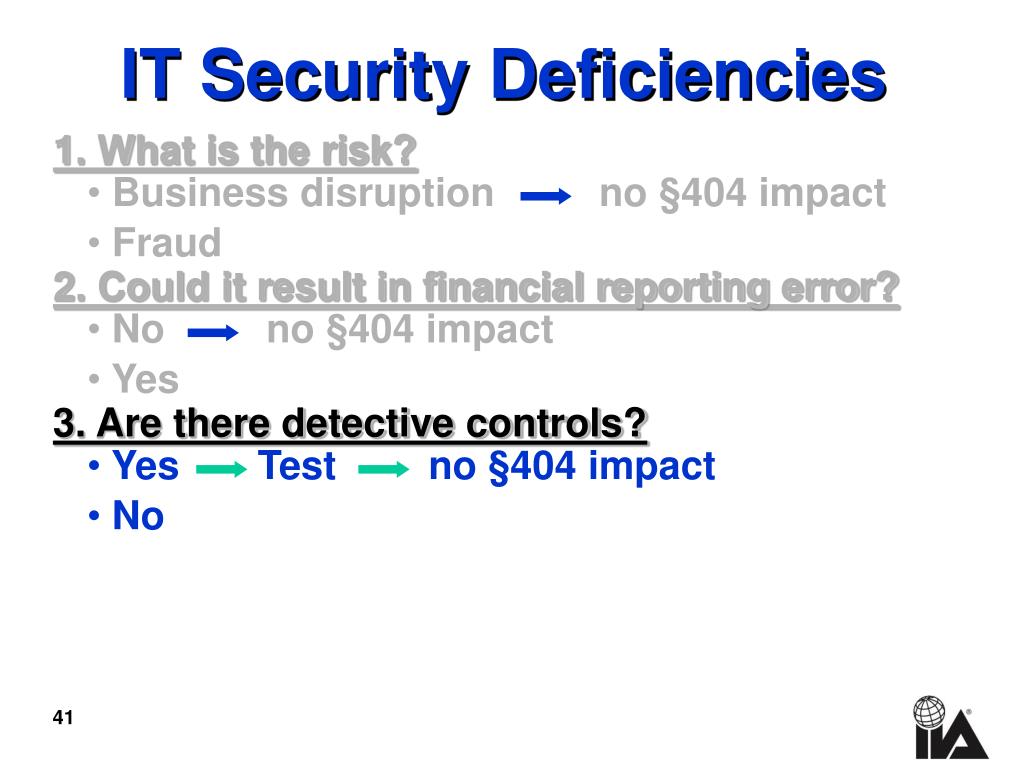 IT Security Deficiencies

1. What is the risk?

• Business disruption → no §404 impact

• Fraud

2. Could it result in financial reporting error?

• No → no §404 impact

• Yes

3. Are there detective controls?

• Yes → Test → no §404 impact

• No

41

IIA